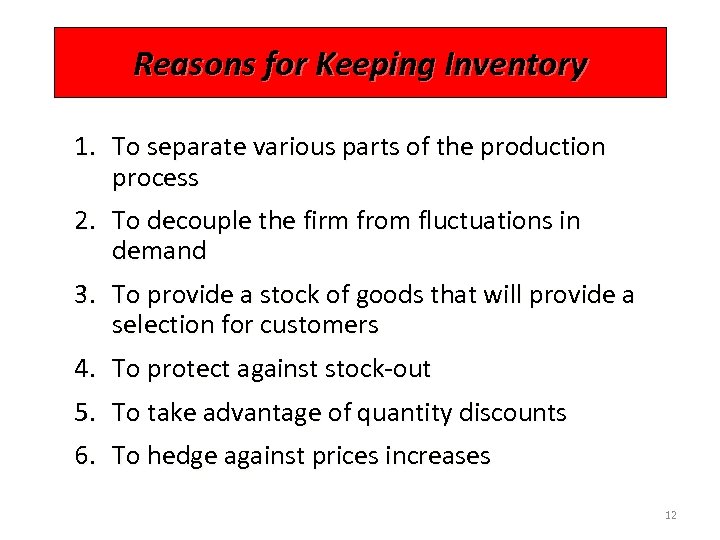 Reasons for Keeping Inventory

1. To separate various parts of the production process
2. To decouple the firm from fluctuations in demand
3. To provide a stock of goods that will provide a selection for customers
4. To protect against stock-out
5. To take advantage of quantity discounts
6. To hedge against prices increases

12